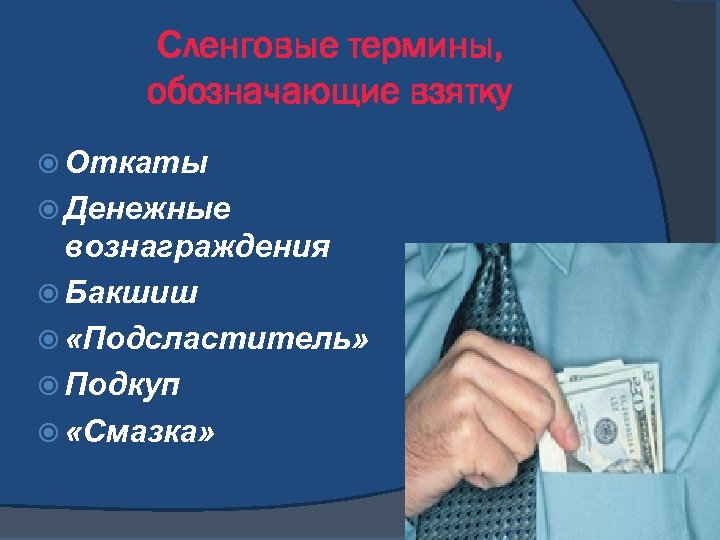 Сленговые термины, обозначающие взятку

Откаты
Денежные вознаграждения
Бакшиш
«Подсластитель»
Подкуп
«Смазка»